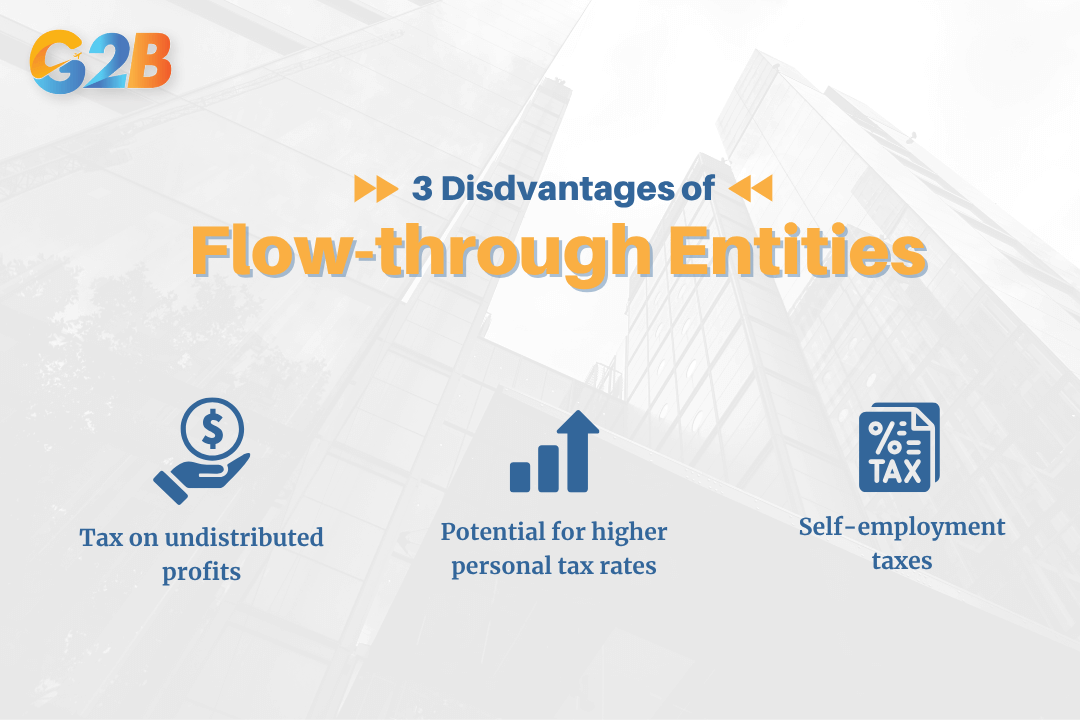 G2B

3 Disdvantages of

Flow-through Entities

$

Tax on undistributed profits

Potential for higher personal tax rates

%
TAX

Self-employment taxes